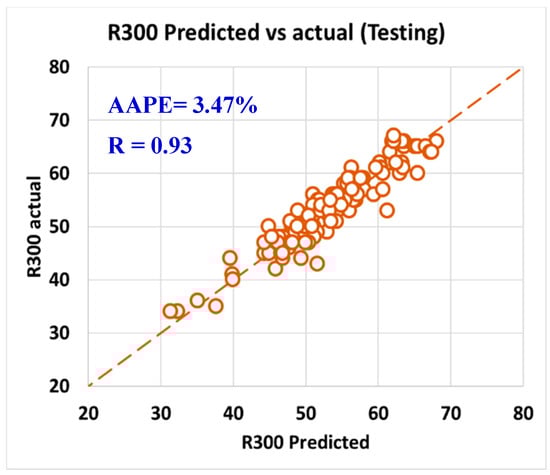 R300 Predicted vs actual (Testing)

AAPE= 3.47%

R = 0.93

R300 actual

80
70
60
50
40
30
20

20 30 40 50 60 70 80

R300 Predicted